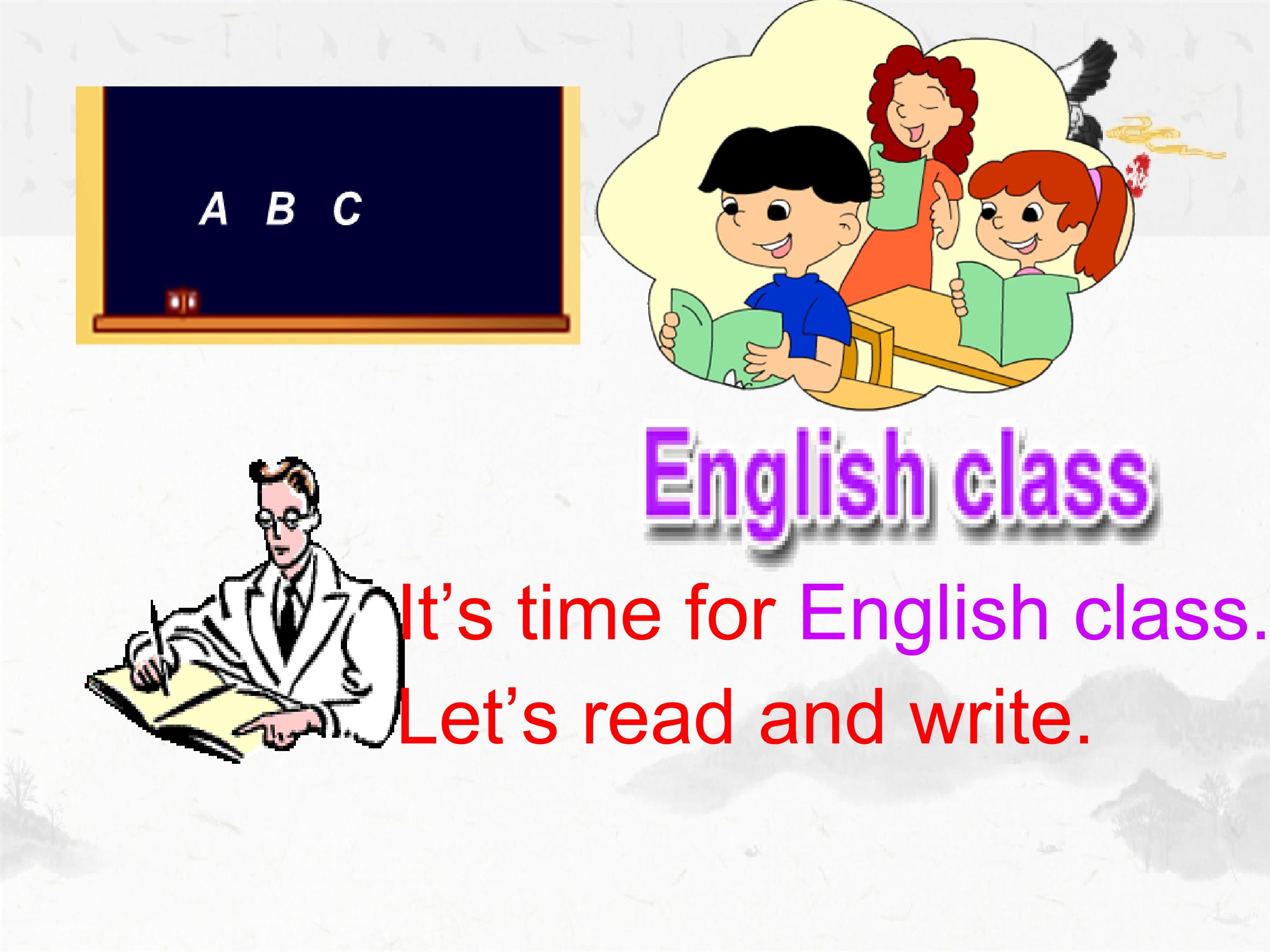 A B C

English class

It’s time for English class.
Let’s read and write.